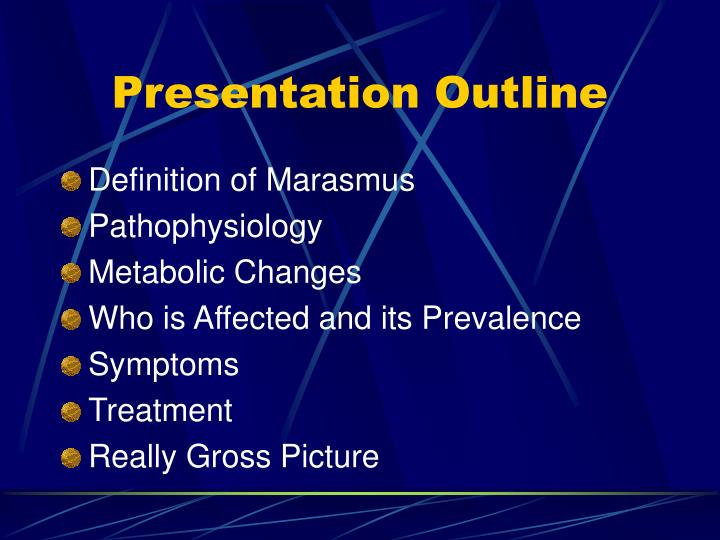 Presentation Outline

Definition of Marasmus
Pathophysiology
Metabolic Changes
Who is Affected and its Prevalence
Symptoms
Treatment
Really Gross Picture